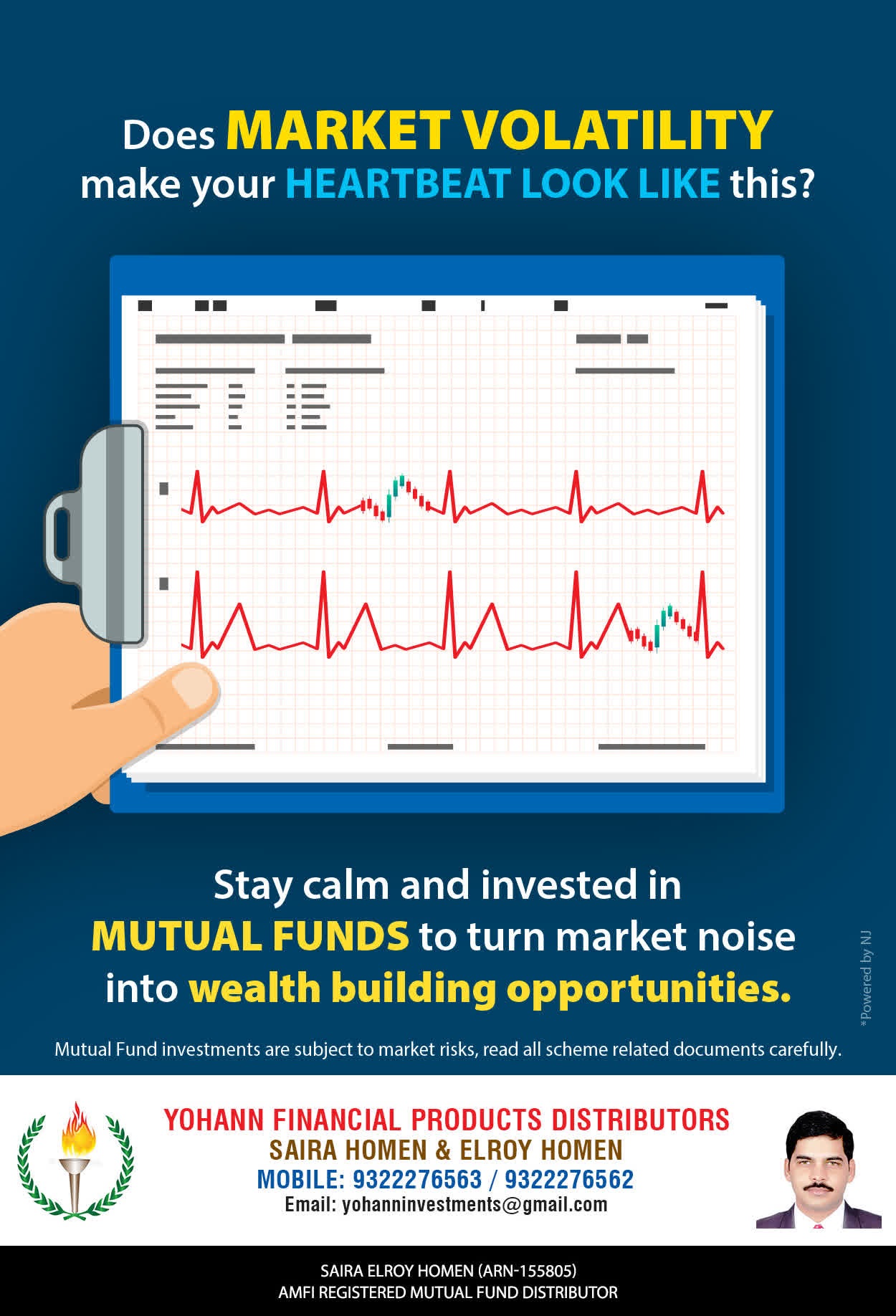 Does MARKET VOLATILITY make your HEARTBEAT LOOK LIKE this?

Stay calm and invested in MUTUAL FUNDS to turn market noise into wealth building opportunities.

*Powered by NJ

Mutual Fund investments are subject to market risks, read all scheme related documents carefully.

YOHANN FINANCIAL PRODUCTS DISTRIBUTORS
SAIRA HOMEN & ELROY HOMEN
MOBILE: 9322276563 / 9322276562
Email: yohanninvestments@gmail.com

SAIRA ELROY HOMEN (ARN-155805)
AMFI REGISTERED MUTUAL FUND DISTRIBUTOR